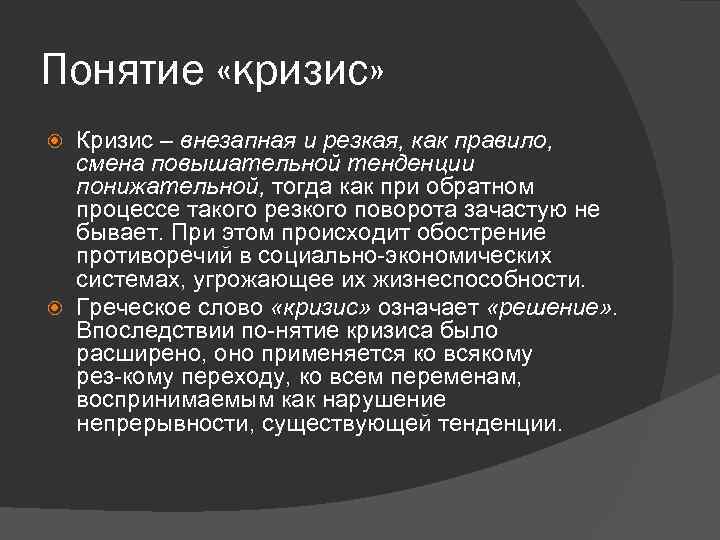 Понятие «кризис»

Кризис – внезапная и резкая, как правило, смена повышательной тенденции понижательной, тогда как при обратном процессе такого резкого поворота зачастую не бывает. При этом происходит обострение противоречий в социально-экономических системах, угрожающее их жизнеспособности.

Греческое слово «кризис» означает «решение». Впоследствии по-нятие кризиса было расширено, оно применяется ко всякому рез-кому переходу, ко всем переменам, воспринимаемым как нарушение непрерывности, существующей тенденции.